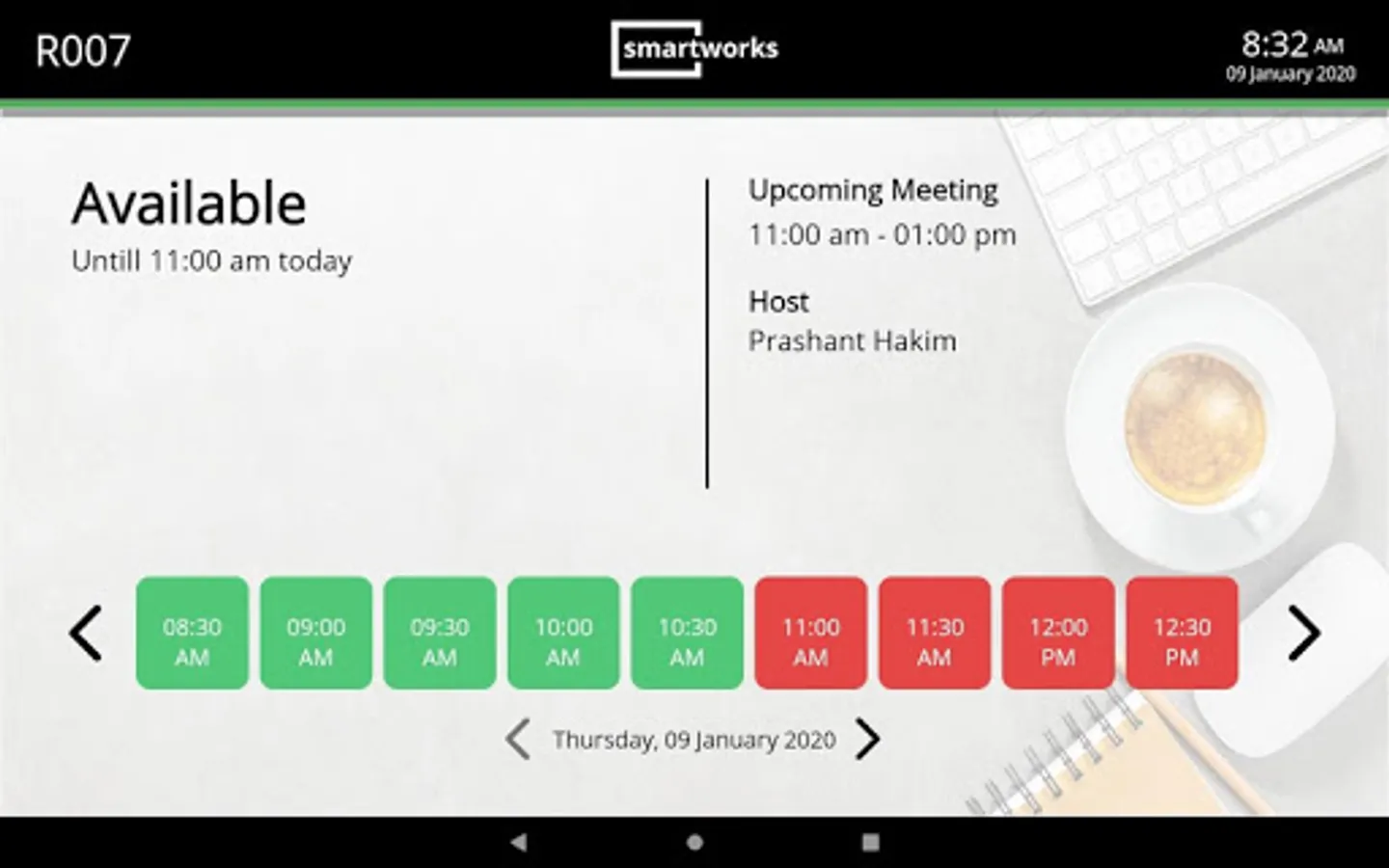 R007

smartworks

8:32 AM
09 January 2020

Available
Untill 11:00 am today

Upcoming Meeting
11:00 am - 01:00 pm

Host
Prashant Hakim

08:30 AM
09:00 AM
09:30 AM
10:00 AM
10:30 AM
11:00 AM
11:30 AM
12:00 PM
12:30 PM

Thursday, 09 January 2020